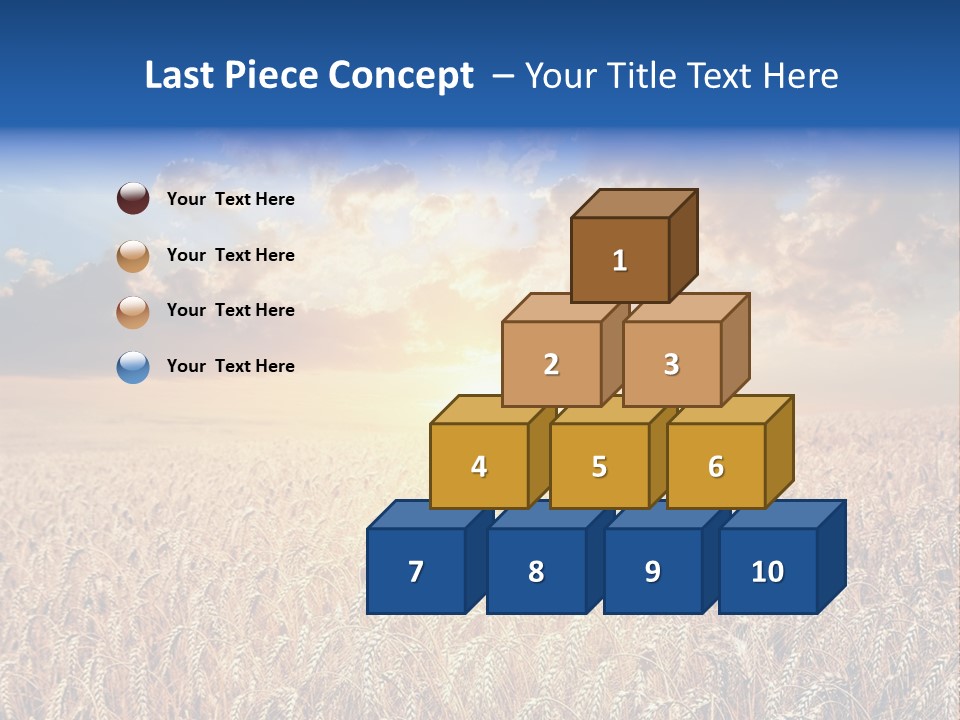 Last Piece Concept – Your Title Text Here

Your Text Here

Your Text Here

Your Text Here

Your Text Here

1

2

3

4

5

6

7

8

9

10